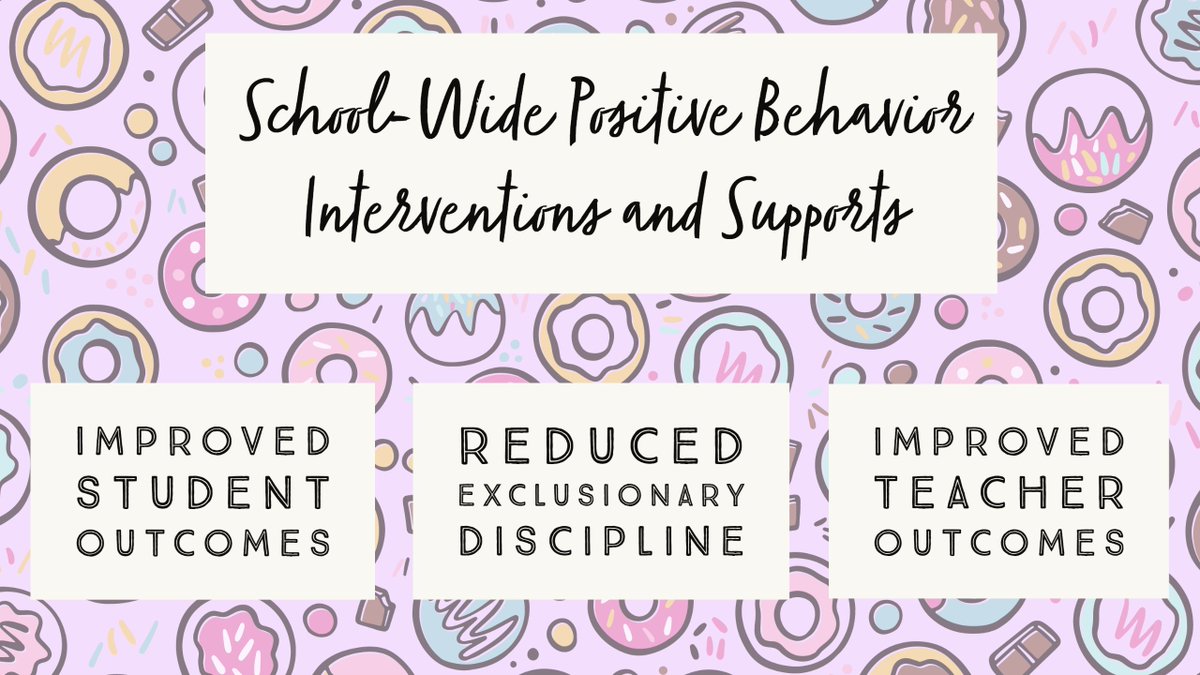 School-Wide Positive Behavior Interventions and Supports

IMPROVED STUDENT OUTCOMES

REDUCED EXCLUSIONARY DISCIPLINE

IMPROVED TEACHER OUTCOMES